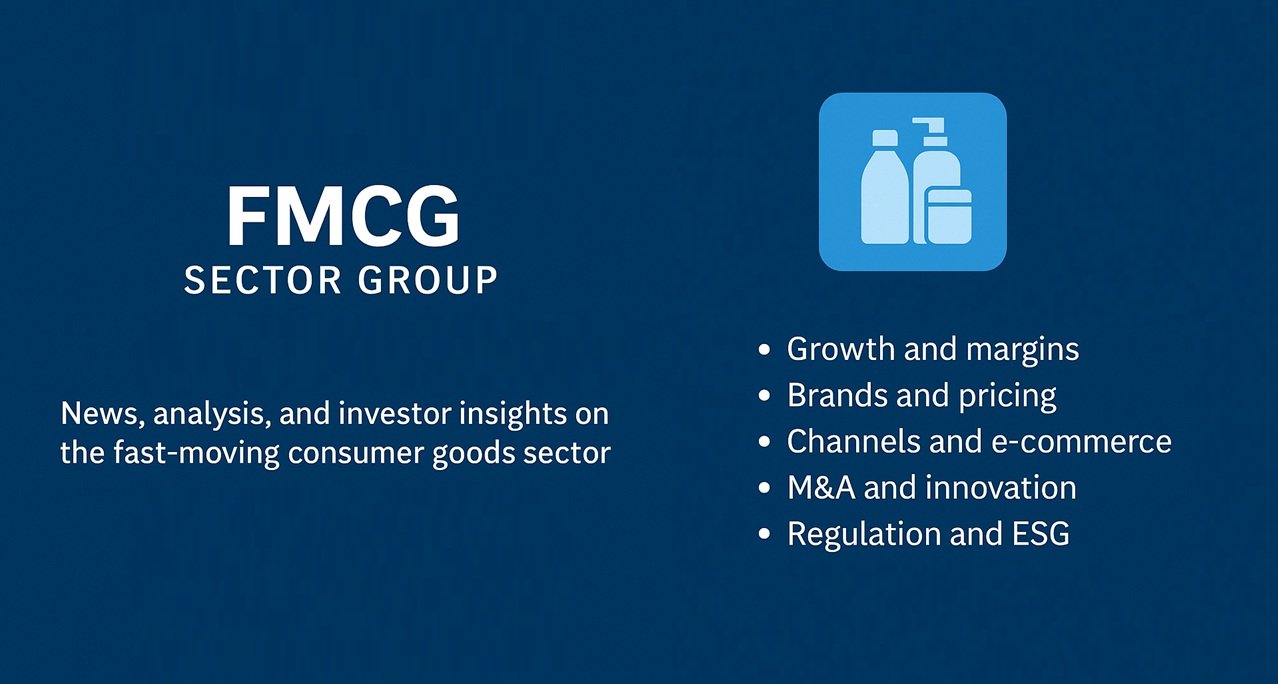 FMCG
SECTOR GROUP

News, analysis, and investor insights on the fast-moving consumer goods sector

• Growth and margins
• Brands and pricing
• Channels and e-commerce
• M&A and innovation
• Regulation and ESG